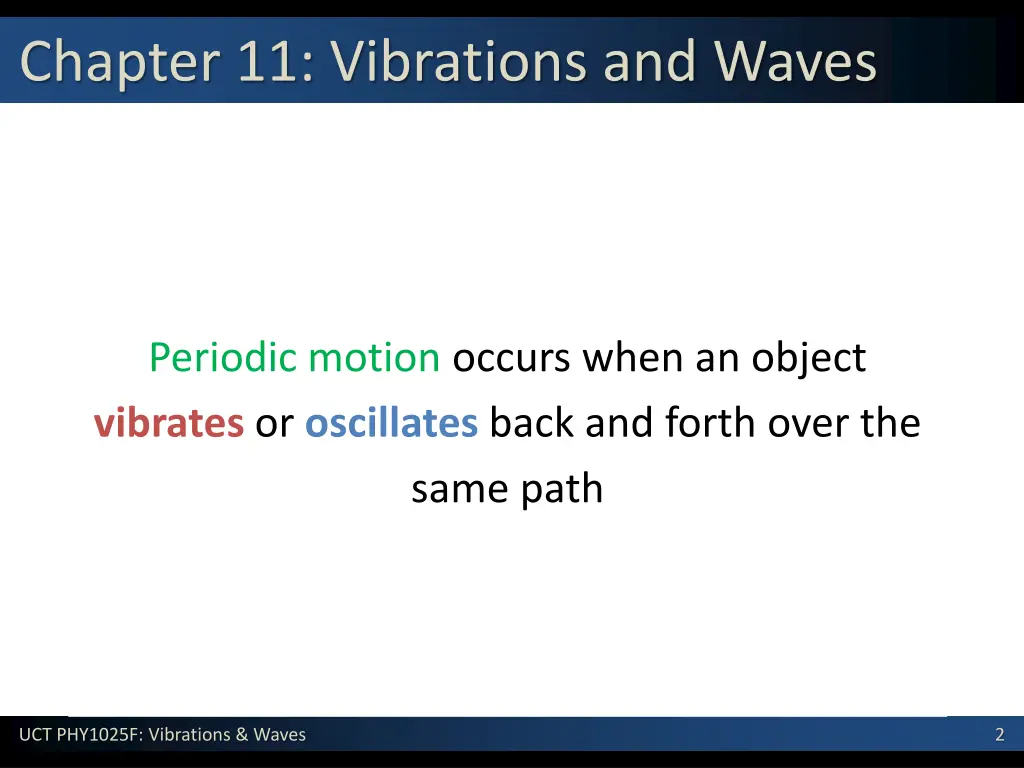 Chapter 11: Vibrations and Waves

Periodic motion occurs when an object vibrates or oscillates back and forth over the same path

UCT PHY1025F: Vibrations & Waves

2